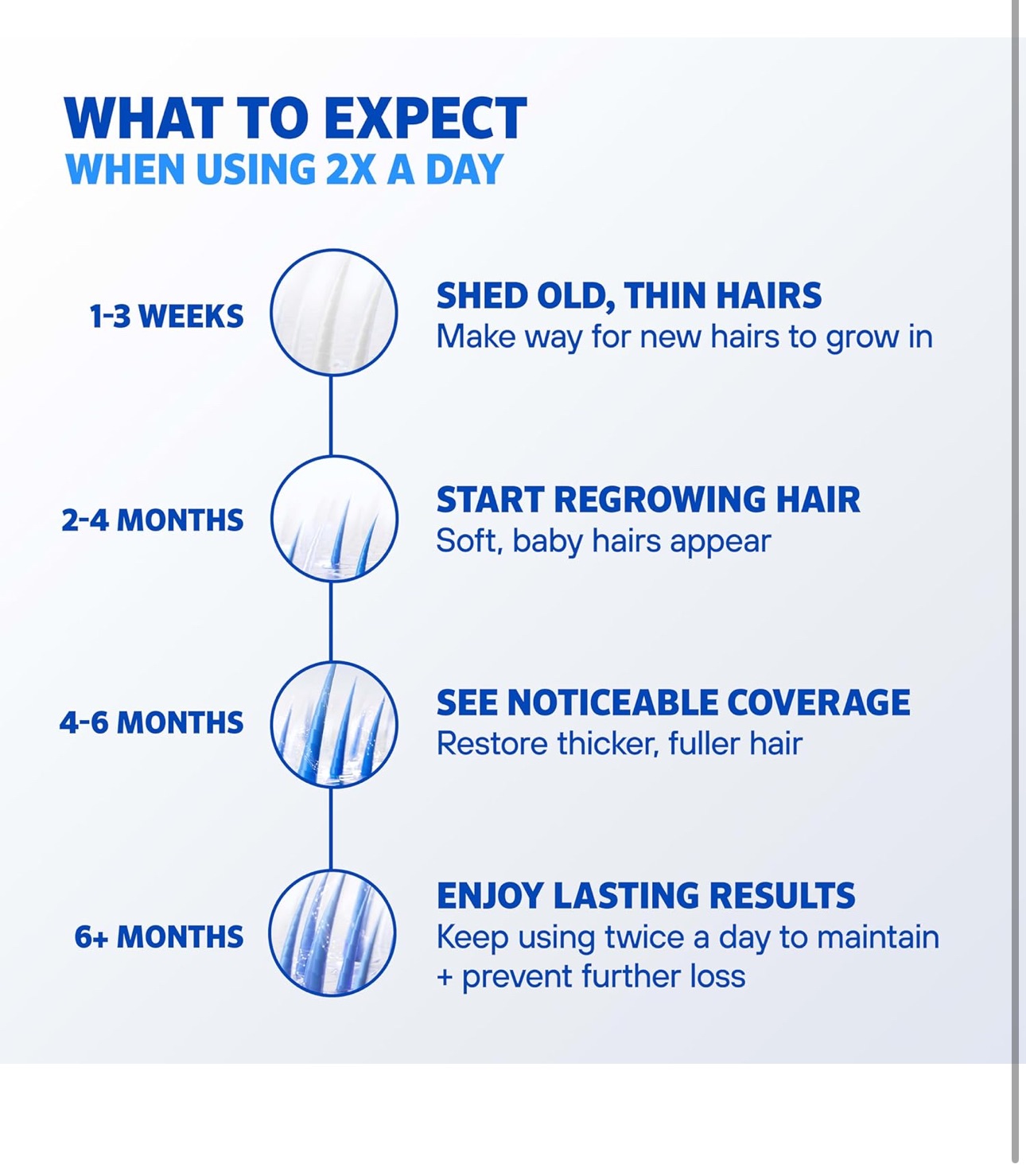 WHAT TO EXPECT
WHEN USING 2X A DAY

1-3 WEEKS

SHED OLD, THIN HAIRS
Make way for new hairs to grow in

2-4 MONTHS

START REGROWING HAIR
Soft, baby hairs appear

4-6 MONTHS

SEE NOTICEABLE COVERAGE
Restore thicker, fuller hair

6+ MONTHS

ENJOY LASTING RESULTS
Keep using twice a day to maintain + prevent further loss